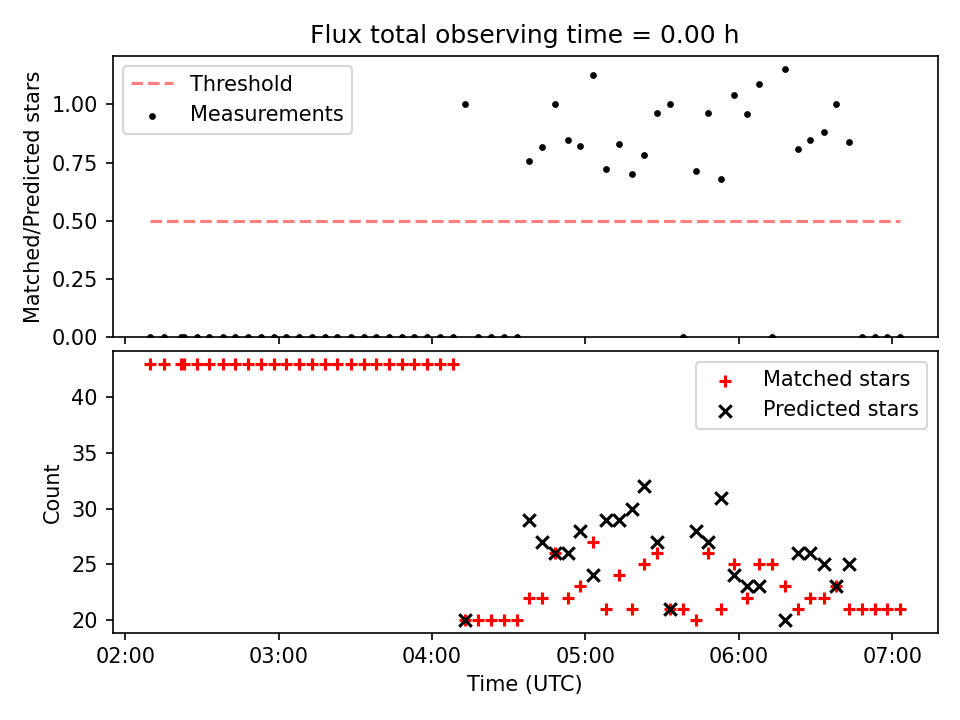 Flux total observing time = 0.00 h

Threshold
Measurements

Matched/Predicted stars

1.00
0.75
0.50
0.25
0.00

Matched stars
Predicted stars

Count

40
35
30
25
20

02:00
03:00
04:00
05:00
06:00
07:00

Time (UTC)